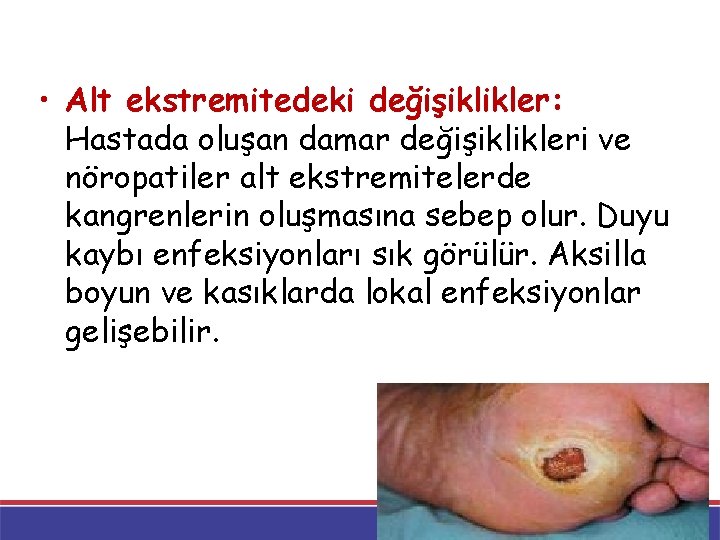 • Alt ekstremitedeki değişiklikler: Hastada oluşan damar değişiklikleri ve nöropatiler alt ekstremitelerde kangrenlerin oluşmasına sebep olur. Duyu kaybı enfeksiyonları sık görülür. Aksilla boyun ve kasıklarda lokal enfeksiyonlar gelişebilir.